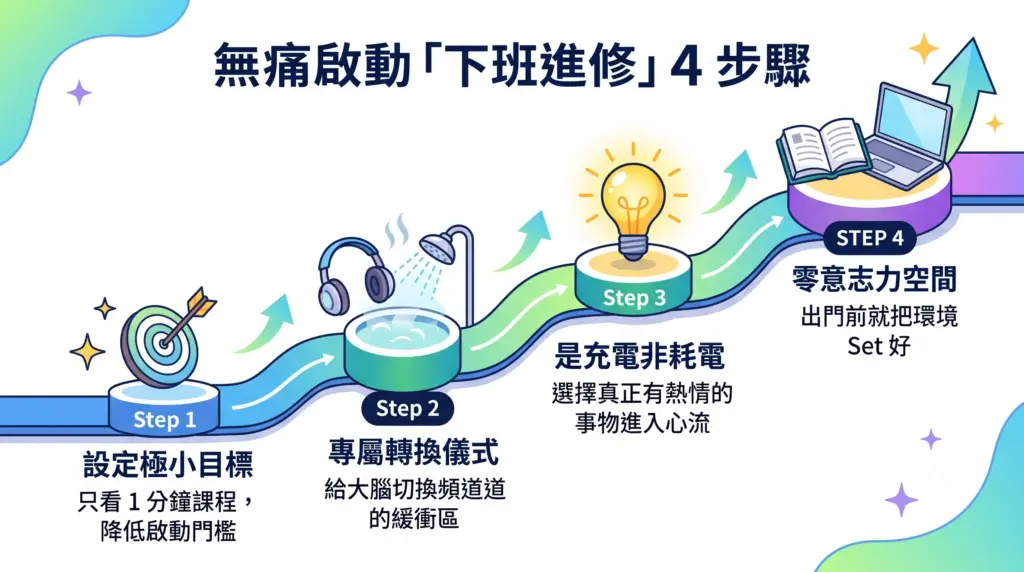 無痛啟動「下班進修」4 步驟

Step 1
設定極小目標
只看 1 分鐘課程，降低啟動門檻

Step 2
專屬轉換儀式
給大腦切換頻道道的緩衝區

Step 3
是充電非耗電
選擇真正有熱情的事物進入心流

STEP 4
零意志力空間
出門前就把環境 Set 好